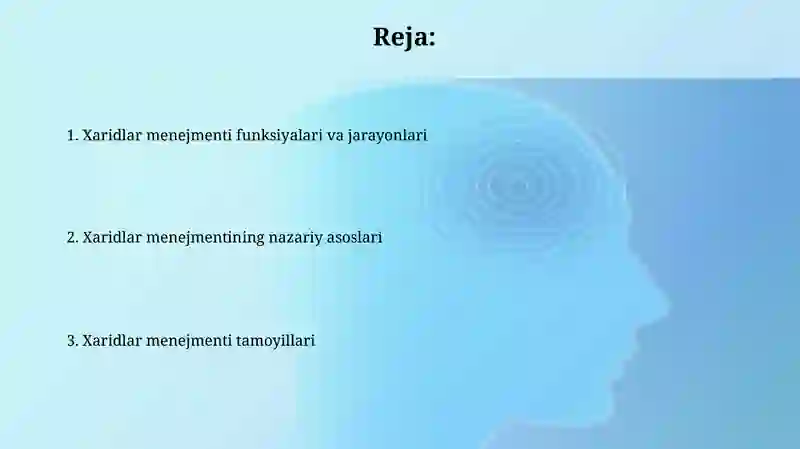 Reja:

1. Xaridlar menejmenti funksiyalari va jarayonlari

2. Xaridlar menejmentining nazariy asoslari

3. Xaridlar menejmenti tamoyillari